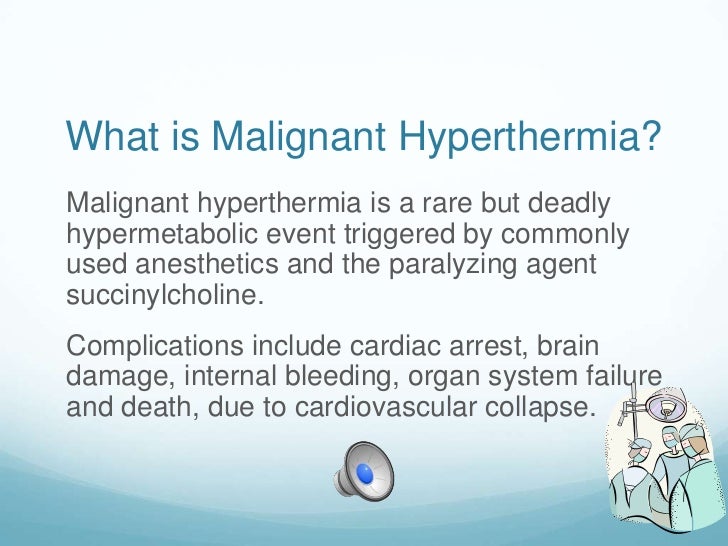 What is Malignant Hyperthermia?

Malignant hyperthermia is a rare but deadly hypermetabolic event triggered by commonly used anesthetics and the paralyzing agent succinylcholine.

Complications include cardiac arrest, brain damage, internal bleeding, organ system failure and death, due to cardiovascular collapse.